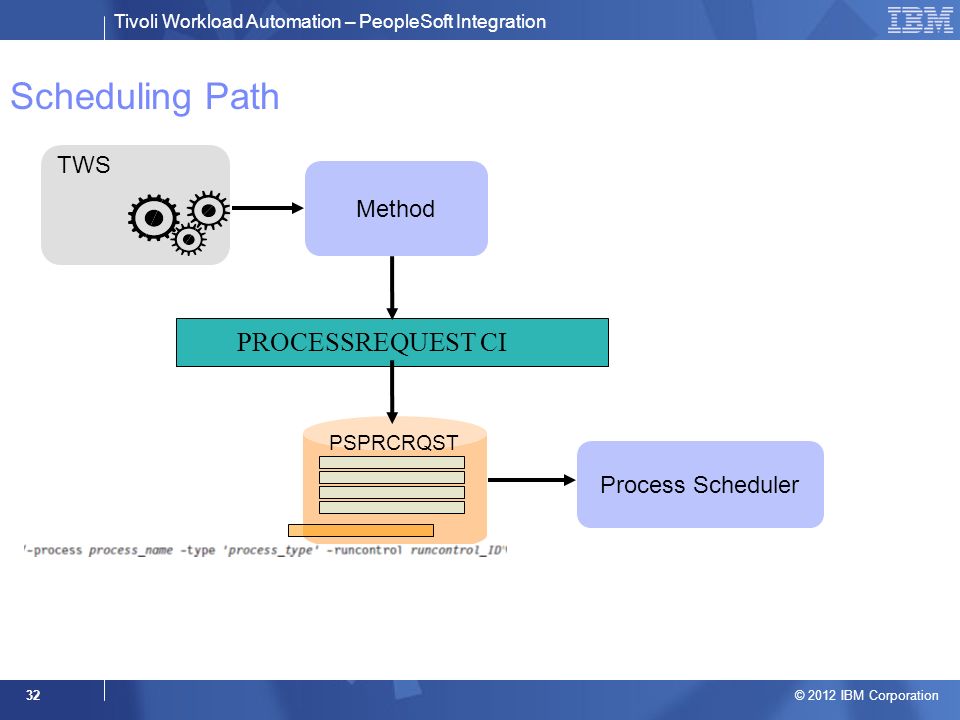 Tivoli Workload Automation – PeopleSoft Integration

IBM

Scheduling Path

TWS

Method

PROCESSREQUEST CI

PSPRCRQST

Process Scheduler

'-process process_name -type 'process_type' -runcontrol runcontrol_ID'

32

© 2012 IBM Corporation